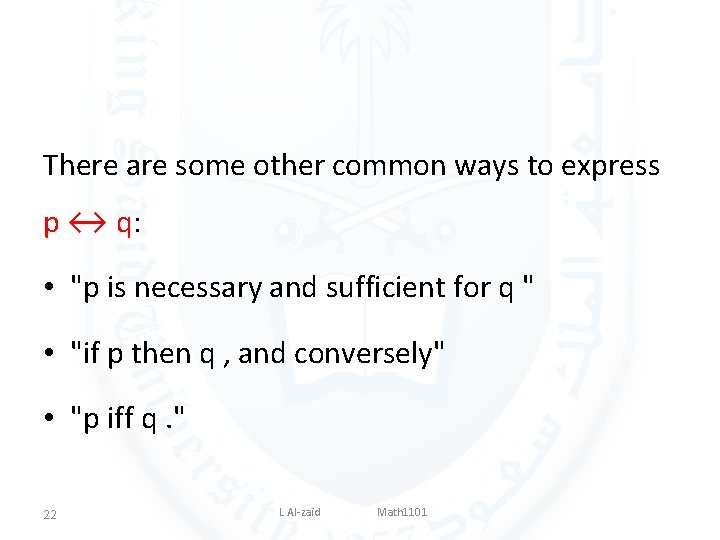 There are some other common ways to express $p \leftrightarrow q$:

• "p is necessary and sufficient for q "

• "if p then q , and conversely"

• "p iff q ."

22 L Al-zaid Math1101